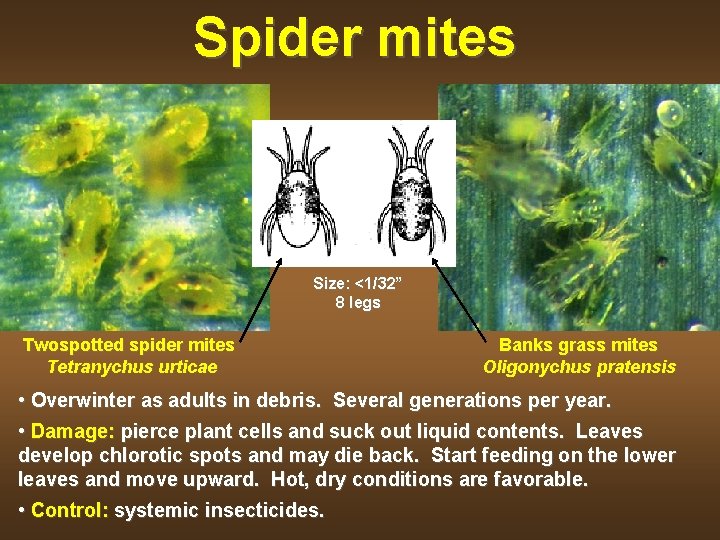 Spider mites

Size: <1/32”
8 legs

Twospotted spider mites
Tetranychus urticae

Banks grass mites
Oligonychus pratensis

• Overwinter as adults in debris. Several generations per year.

• Damage: pierce plant cells and suck out liquid contents. Leaves develop chlorotic spots and may die back. Start feeding on the lower leaves and move upward. Hot, dry conditions are favorable.

• Control: systemic insecticides.